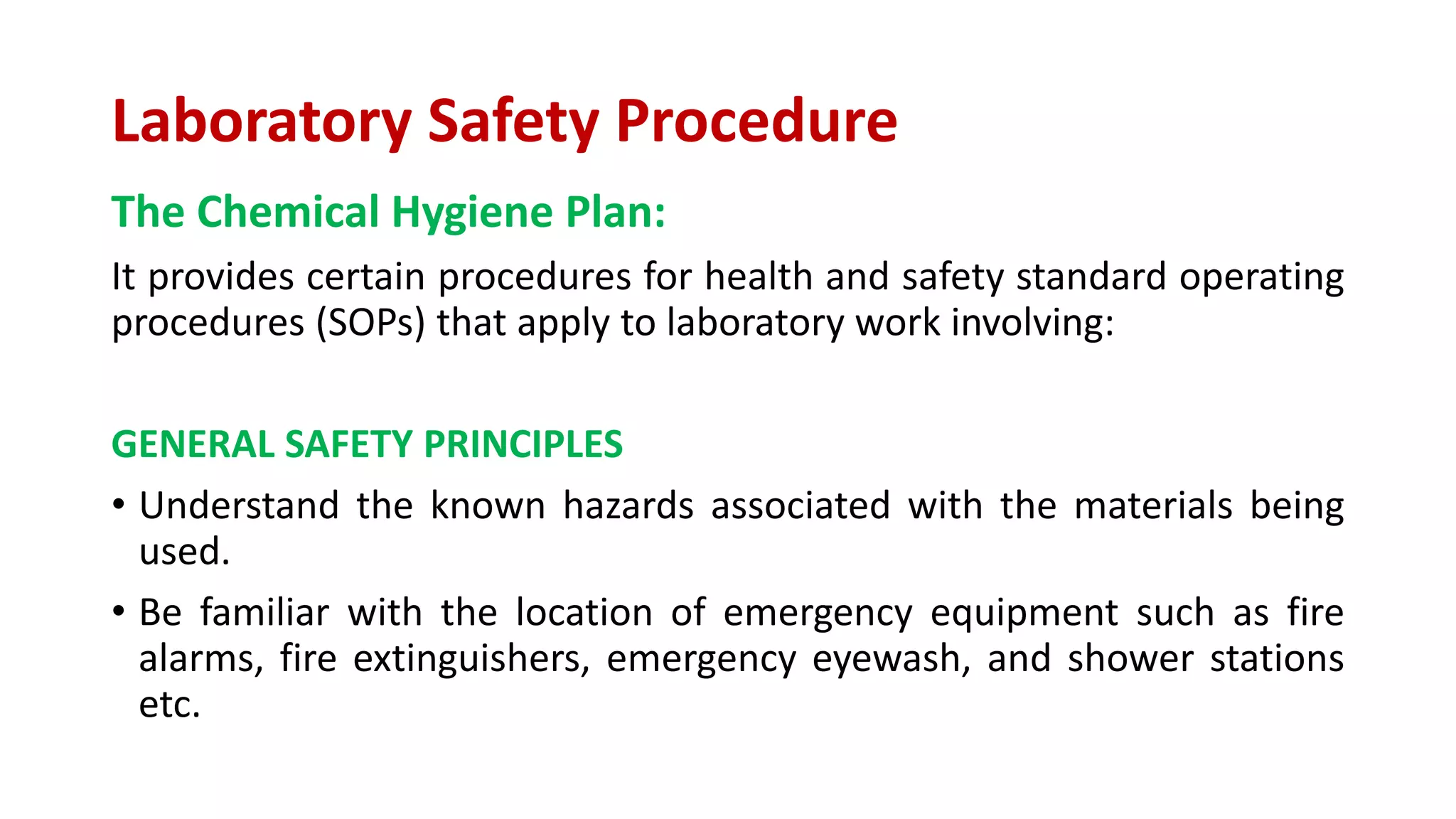 Laboratory Safety Procedure

The Chemical Hygiene Plan:

It provides certain procedures for health and safety standard operating procedures (SOPs) that apply to laboratory work involving:

GENERAL SAFETY PRINCIPLES

• Understand the known hazards associated with the materials being used.

• Be familiar with the location of emergency equipment such as fire alarms, fire extinguishers, emergency eyewash, and shower stations etc.